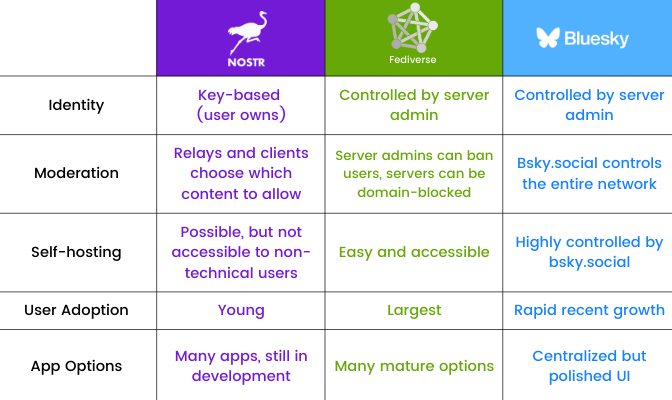 | | NOSTR | Fediverse | Bluesky |
|---|---|---|---|
| Identity | Key-based (user owns) | Controlled by server admin | Controlled by server admin |
| Moderation | Relays and clients choose which content to allow | Server admins can ban users, servers can be domain-blocked | Bsky.social controls the entire network |
| Self-hosting | Possible, but not accessible to non-technical users | Easy and accessible | Highly controlled by bsky.social |
| User Adoption | Young | Largest | Rapid recent growth |
| App Options | Many apps, still in development | Many mature options | Centralized but polished UI |